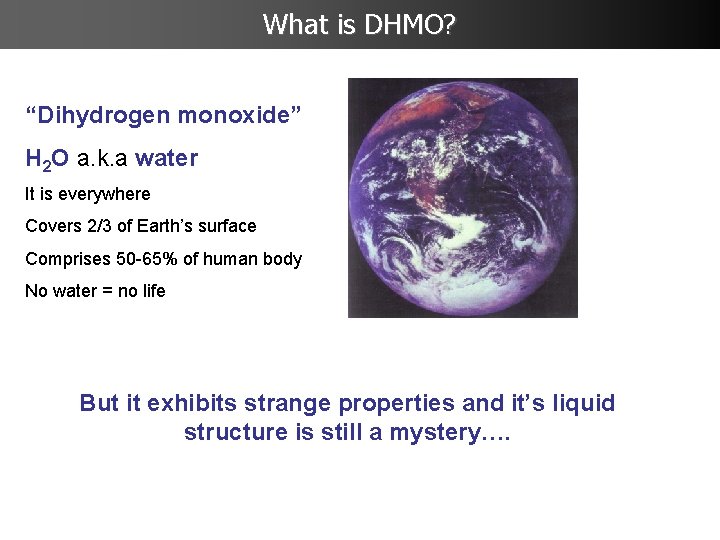 What is DHMO?

“Dihydrogen monoxide”

$H_2O$ a.k.a water

It is everywhere

Covers 2/3 of Earth’s surface

Comprises 50-65% of human body

No water = no life

But it exhibits strange properties and it’s liquid structure is still a mystery….